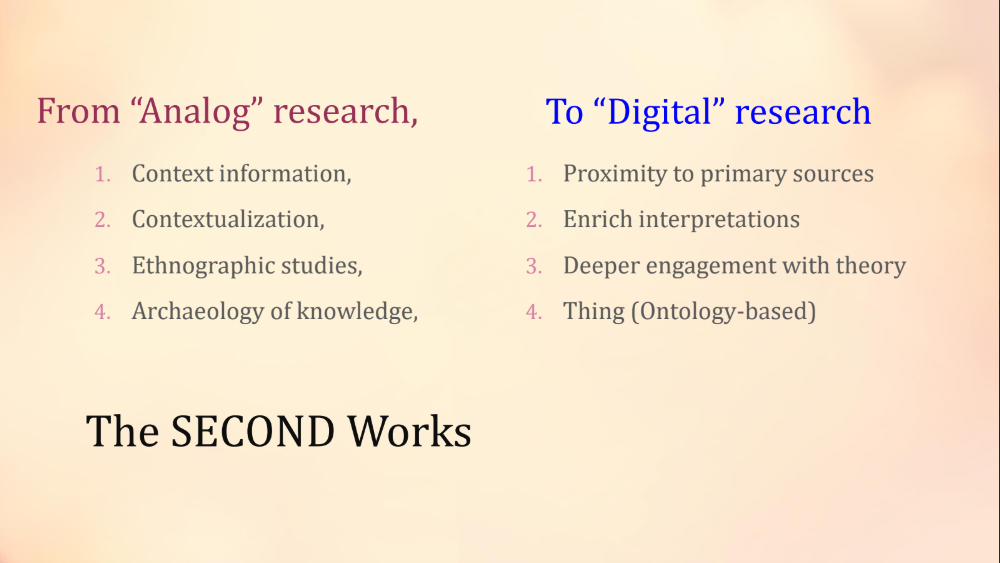 From “Analog” research,

1. Context information,
2. Contextualization,
3. Ethnographic studies,
4. Archaeology of knowledge,

To “Digital” research

1. Proximity to primary sources
2. Enrich interpretations
3. Deeper engagement with theory
4. Thing (Ontology-based)

The SECOND Works